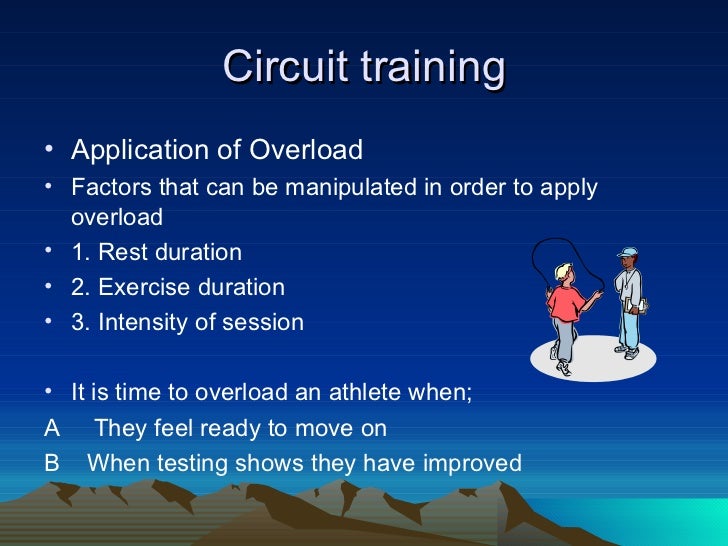 Circuit training

• Application of Overload
• Factors that can be manipulated in order to apply overload
• 1. Rest duration
• 2. Exercise duration
• 3. Intensity of session

• It is time to overload an athlete when;
A They feel ready to move on
B When testing shows they have improved